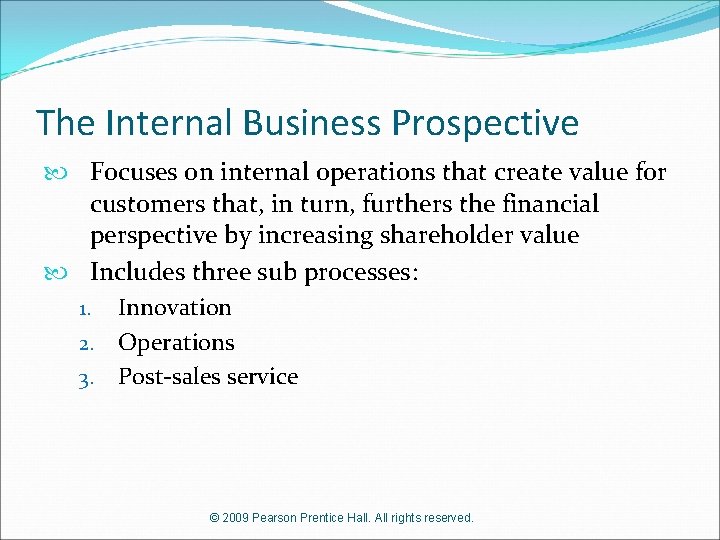 The Internal Business Prospective

Focuses on internal operations that create value for customers that, in turn, furthers the financial perspective by increasing shareholder value

Includes three sub processes:

1. Innovation
2. Operations
3. Post-sales service

© 2009 Pearson Prentice Hall. All rights reserved.